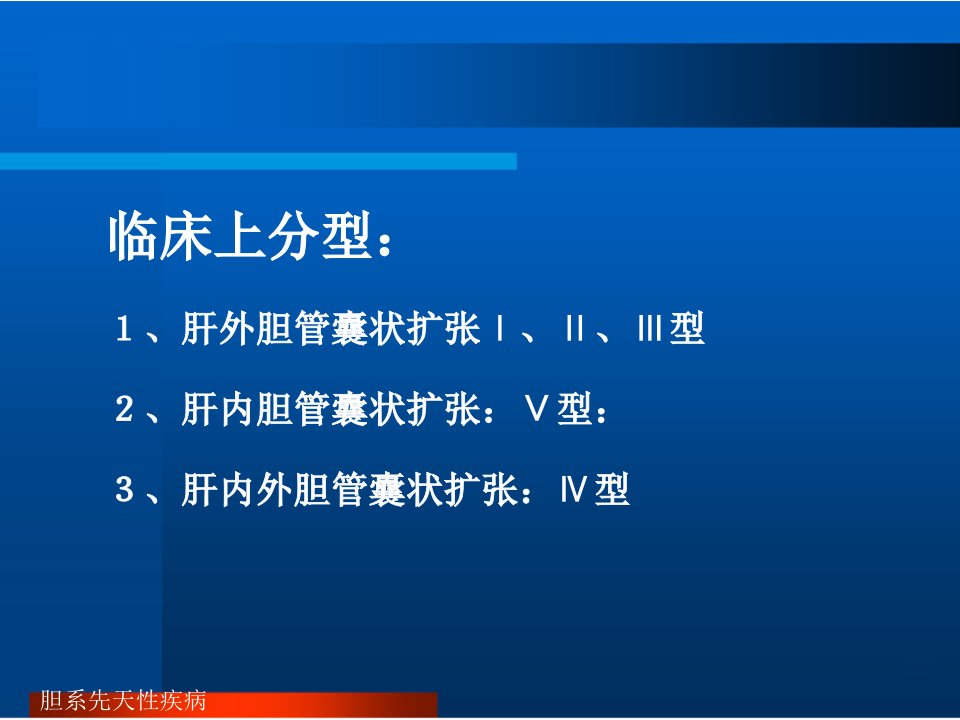 临床上分型：

1、肝外胆管囊状扩张Ⅰ、Ⅱ、Ⅲ型

2、肝内胆管囊状扩张：Ⅴ型：

3、肝内外胆管囊状扩张：Ⅳ型

胆系先天性疾病